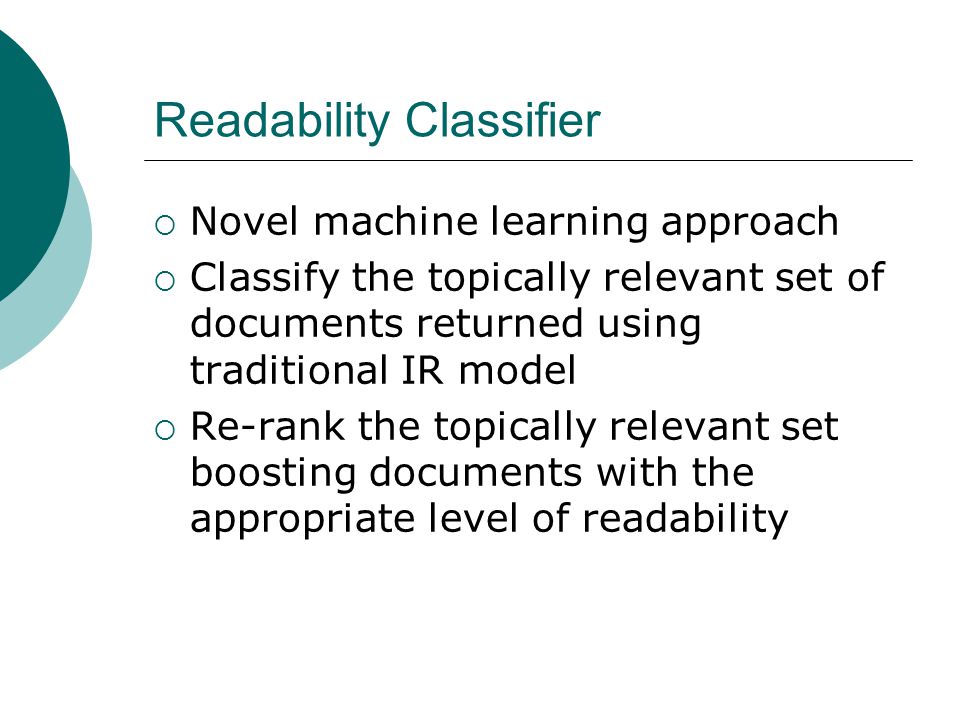 Readability Classifier

○ Novel machine learning approach
○ Classify the topically relevant set of documents returned using traditional IR model
○ Re-rank the topically relevant set boosting documents with the appropriate level of readability